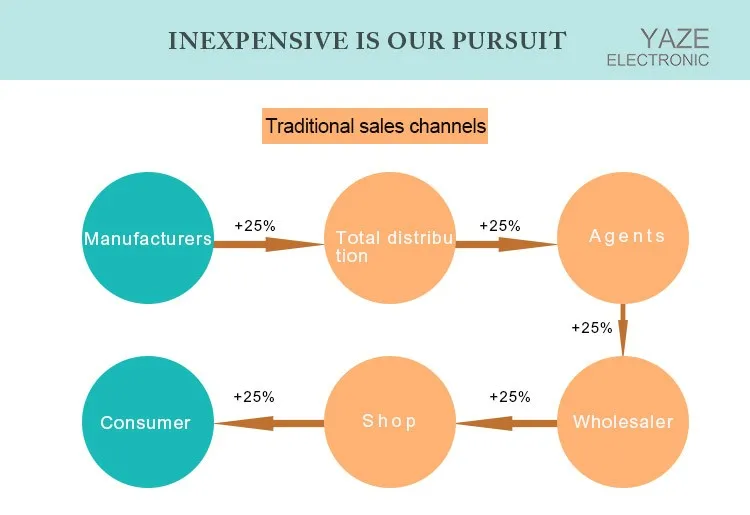 INEXPENSIVE IS OUR PURSUIT

YAZE
ELECTRONIC

Traditional sales channels

Manufacturers

+25%

Total distribution

+25%

Agents

+25%

Wholesaler

+25%

Shop

+25%

Consumer